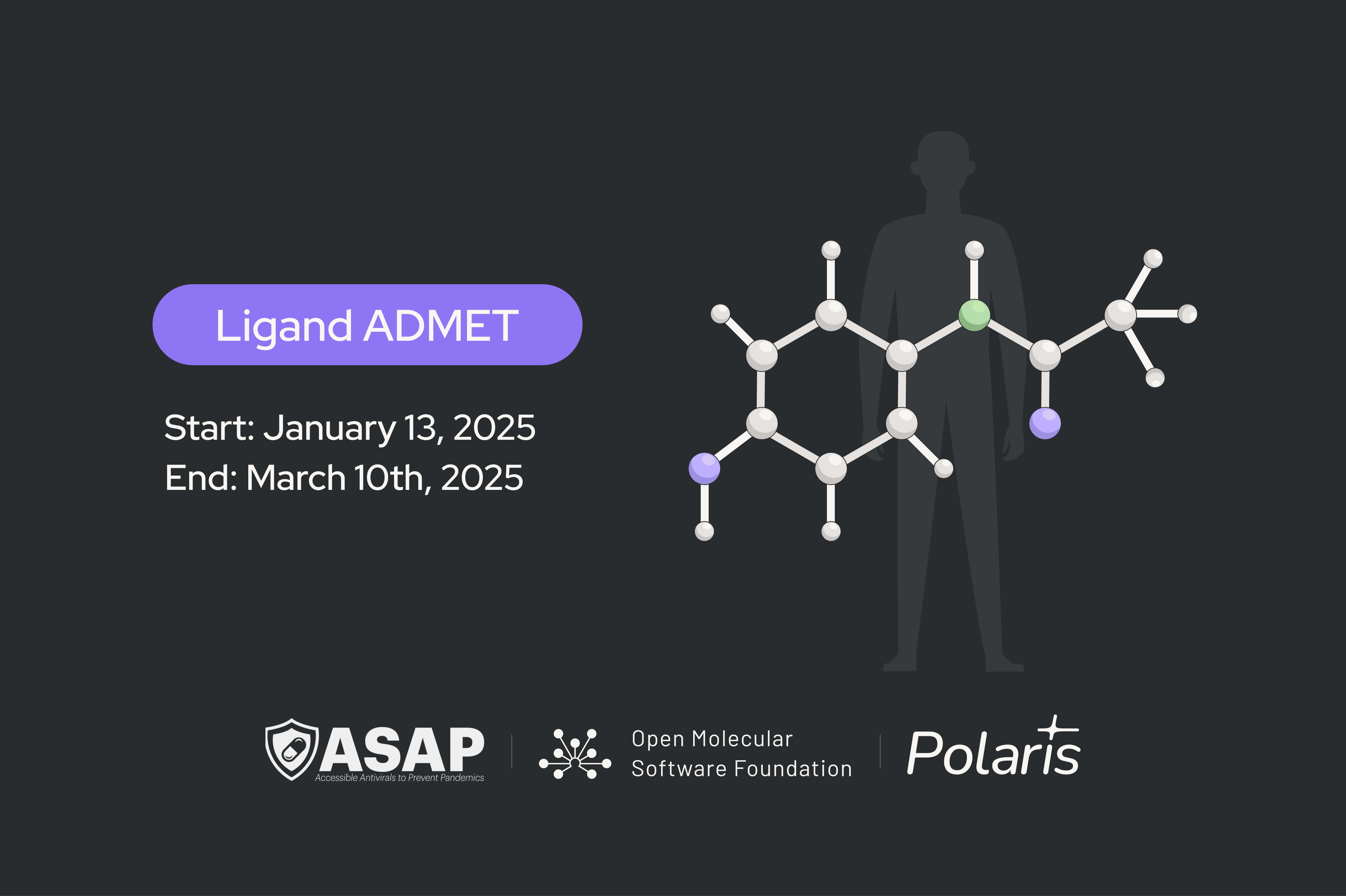 Ligand ADMET

Start: January 13, 2025
End: March 10th, 2025

ASAP
Accessible Antivirals to Prevent Pandemics

Open Molecular
Software Foundation

Polaris